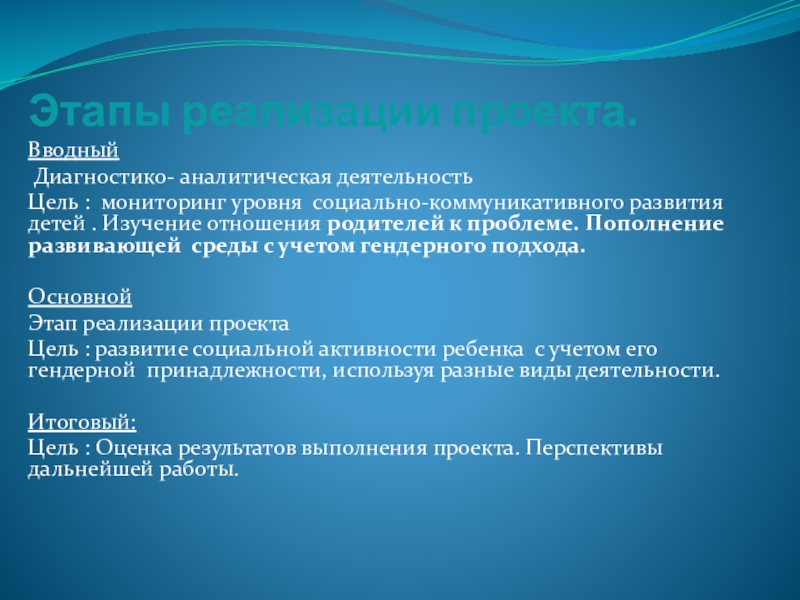 Этапы реализации проекта.

Вводный

Диагностико- аналитическая деятельность

Цель : мониторинг уровня социально-коммуникативного развития детей . Изучение отношения родителей к проблеме. Пополнение развивающей среды с учетом гендерного подхода.

Основной

Этап реализации проекта

Цель : развитие социальной активности ребенка с учетом его гендерной принадлежности, используя разные виды деятельности.

Итоговый:

Цель : Оценка результатов выполнения проекта. Перспективы дальнейшей работы.